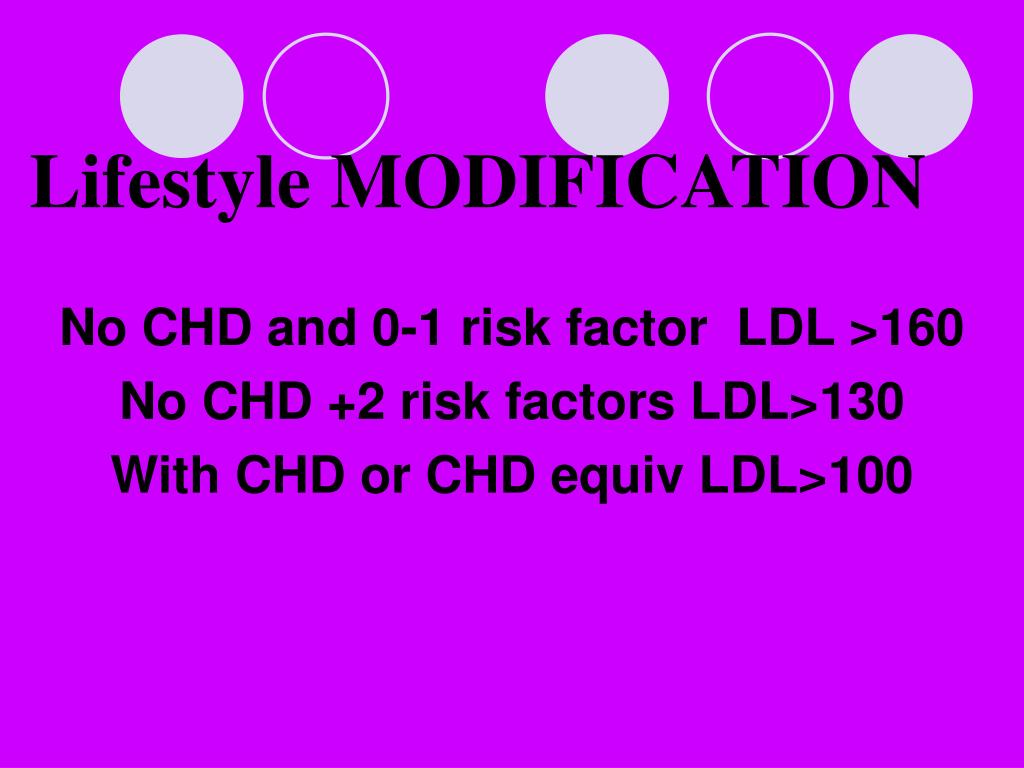 Lifestyle MODIFICATION

No CHD and 0-1 risk factor LDL >160

No CHD +2 risk factors LDL>130

With CHD or CHD equiv LDL>100